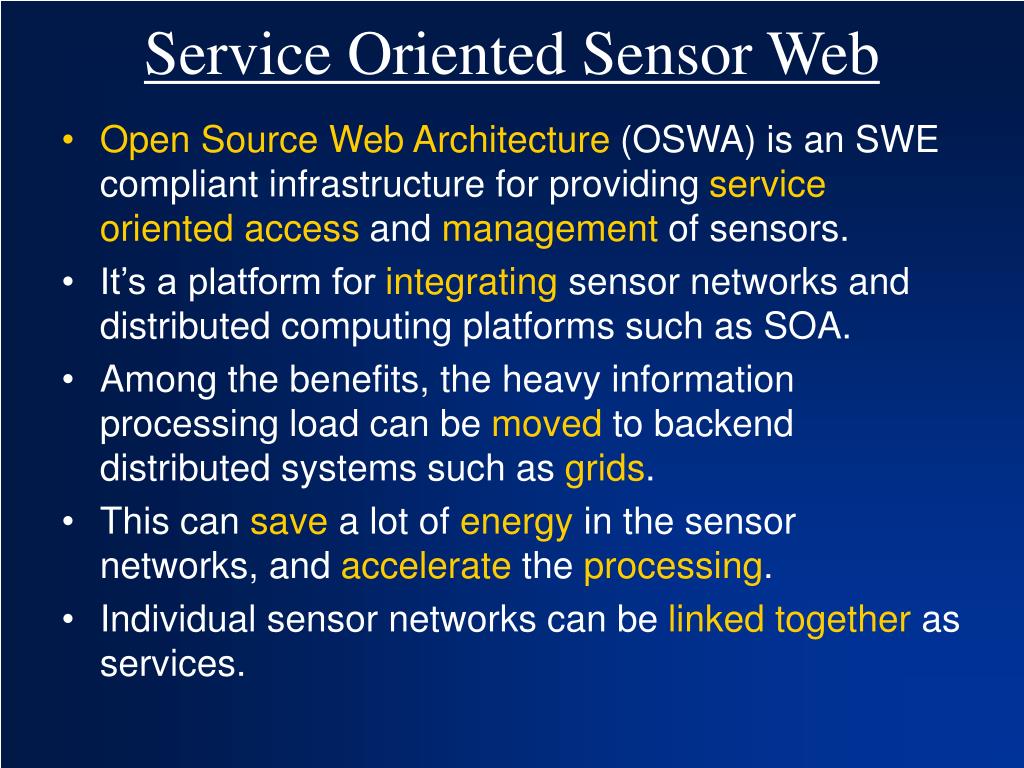 Service Oriented Sensor Web

• Open Source Web Architecture (OSWA) is an SWE compliant infrastructure for providing service oriented access and management of sensors.
• It’s a platform for integrating sensor networks and distributed computing platforms such as SOA.
• Among the benefits, the heavy information processing load can be moved to backend distributed systems such as grids.
• This can save a lot of energy in the sensor networks, and accelerate the processing.
• Individual sensor networks can be linked together as services.